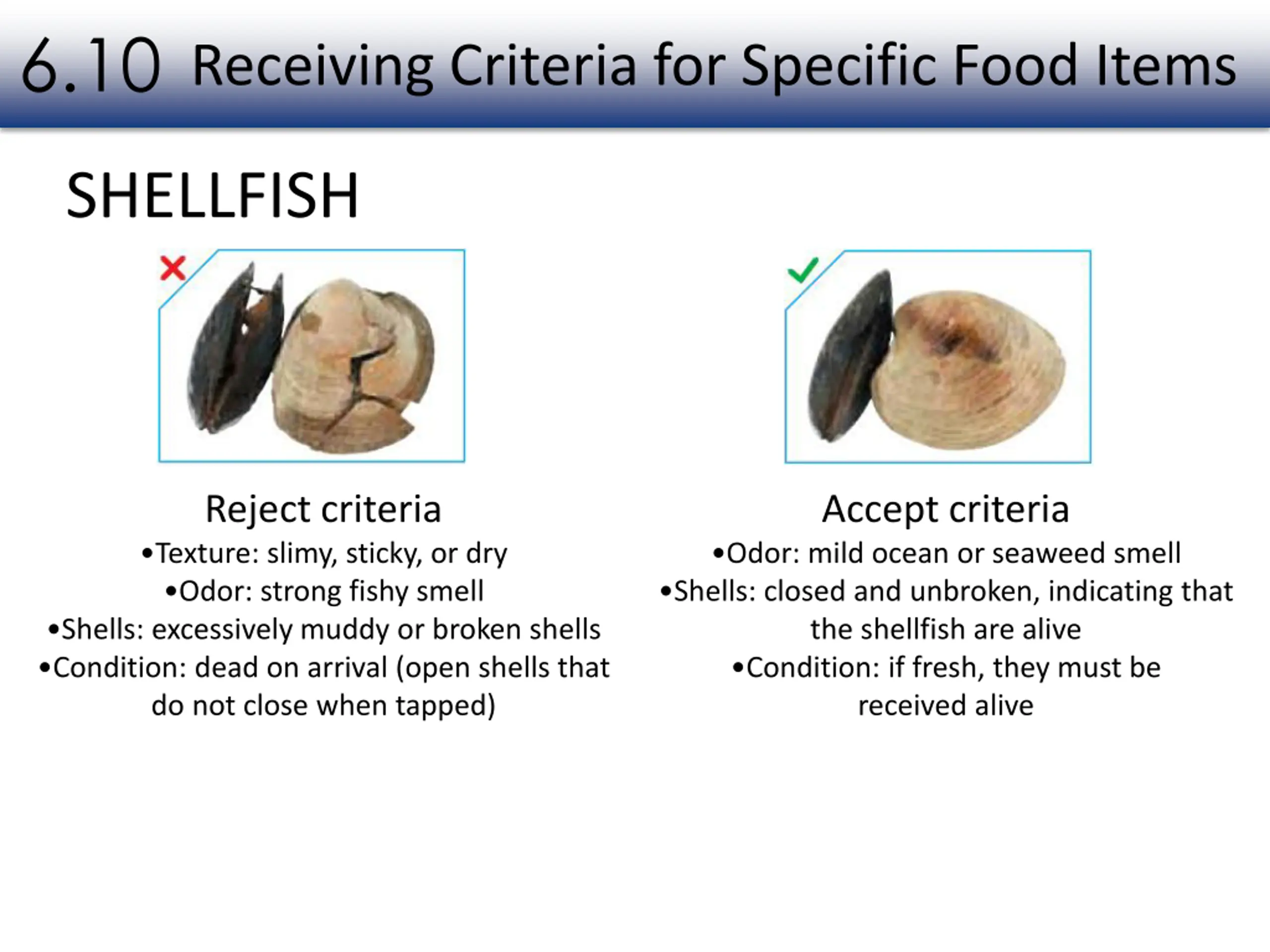 6.10 Receiving Criteria for Specific Food Items

SHELLFISH

Reject criteria
•Texture: slimy, sticky, or dry
•Odor: strong fishy smell
•Shells: excessively muddy or broken shells
•Condition: dead on arrival (open shells that do not close when tapped)

Accept criteria
•Odor: mild ocean or seaweed smell
•Shells: closed and unbroken, indicating that the shellfish are alive
•Condition: if fresh, they must be received alive